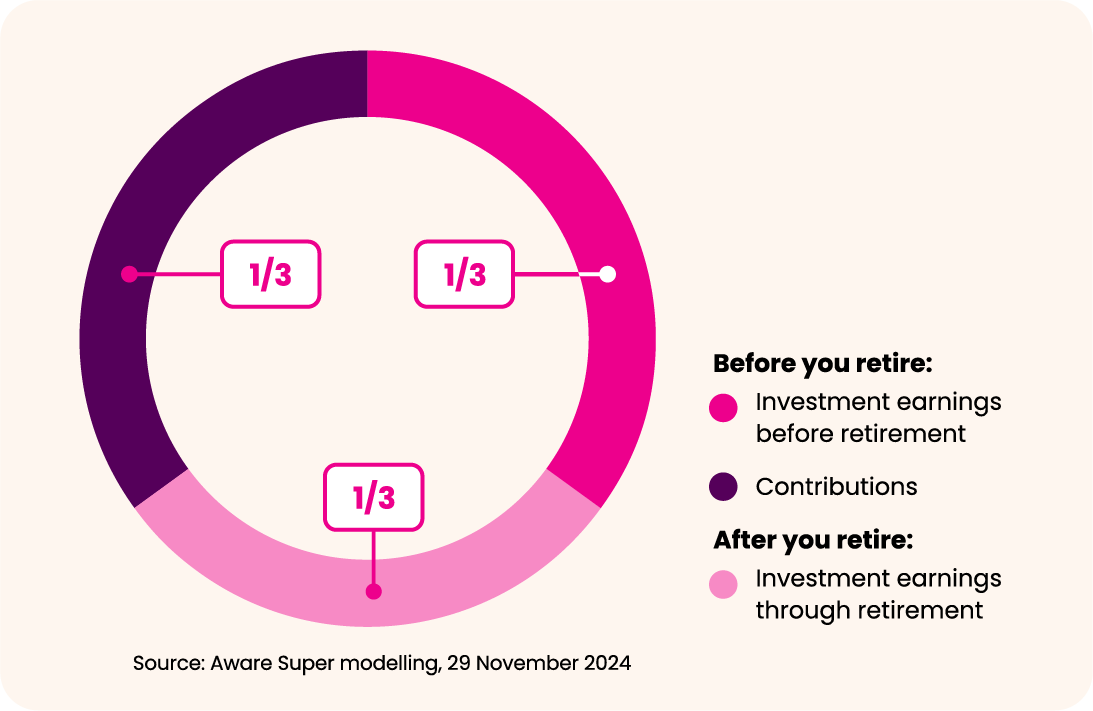 1/3

1/3

1/3

Before you retire:

Investment earnings before retirement

Contributions

After you retire:

Investment earnings through retirement

Source: Aware Super modelling, 29 November 2024